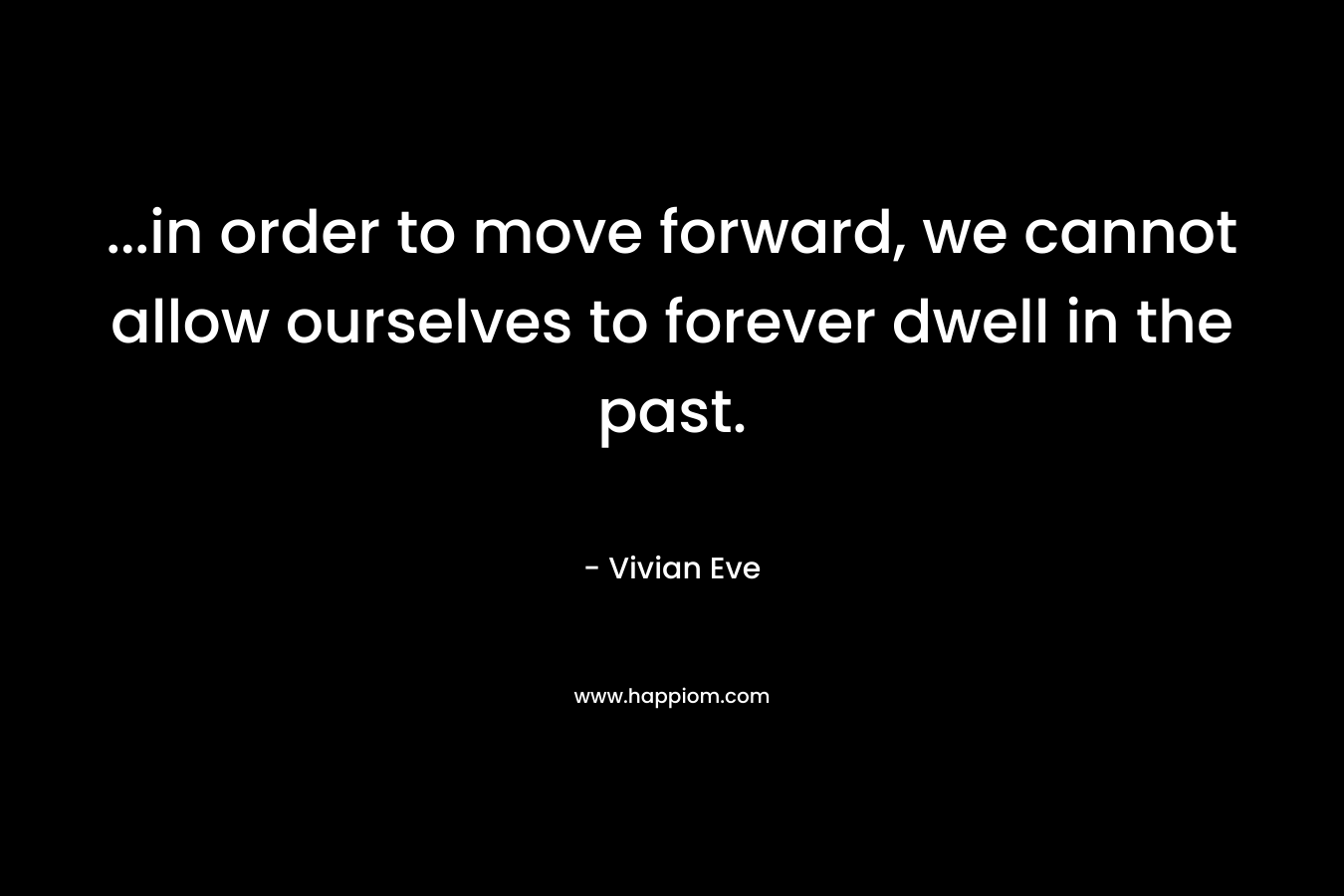 ...in order to move forward, we cannot allow ourselves to forever dwell in the past.

- Vivian Eve

www.happiom.com